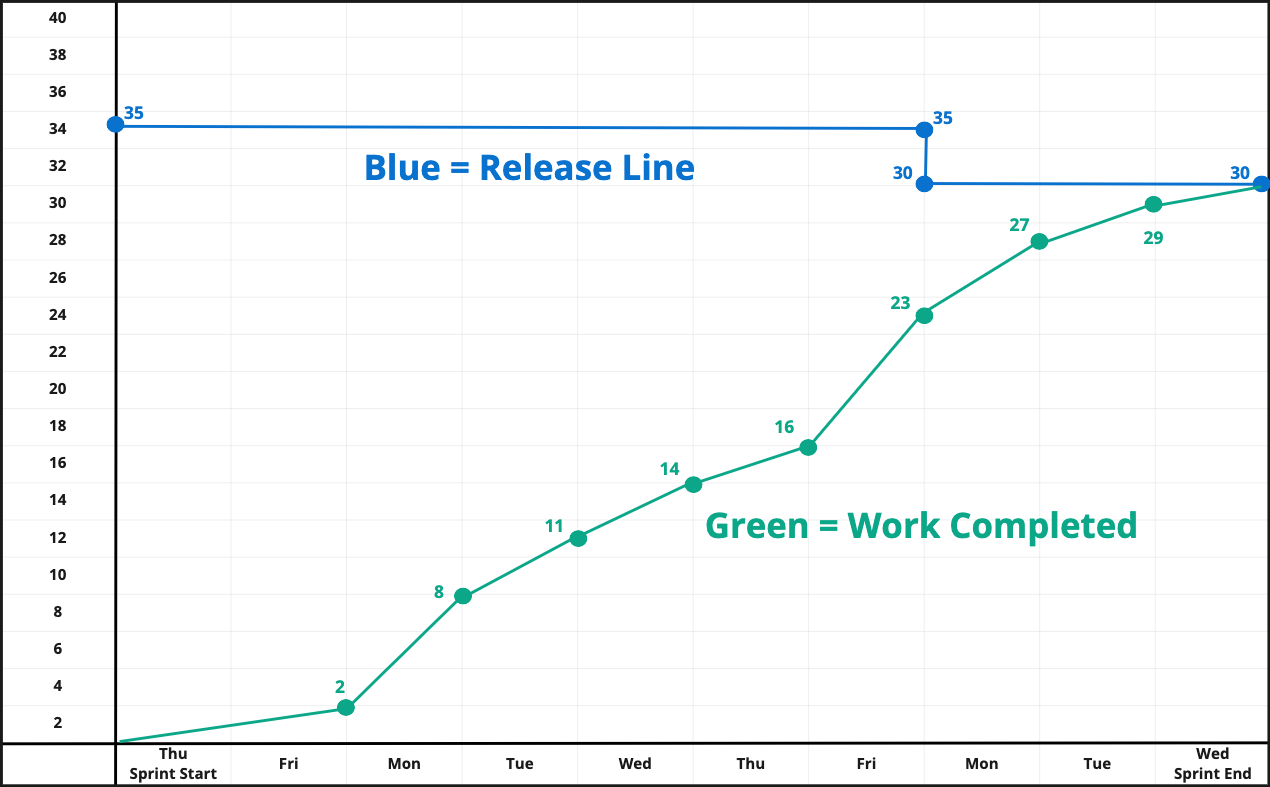 40
38
36
34
32
30
28
26
24
22
20
18
16
14
12
10
8
6
4
2

35
35
30
30
Blue = Release Line

2
8
11
14
16
23
27
29
Green = Work Completed

Thu Sprint Start
Fri
Mon
Tue
Wed
Thu
Fri
Mon
Tue
Wed Sprint End